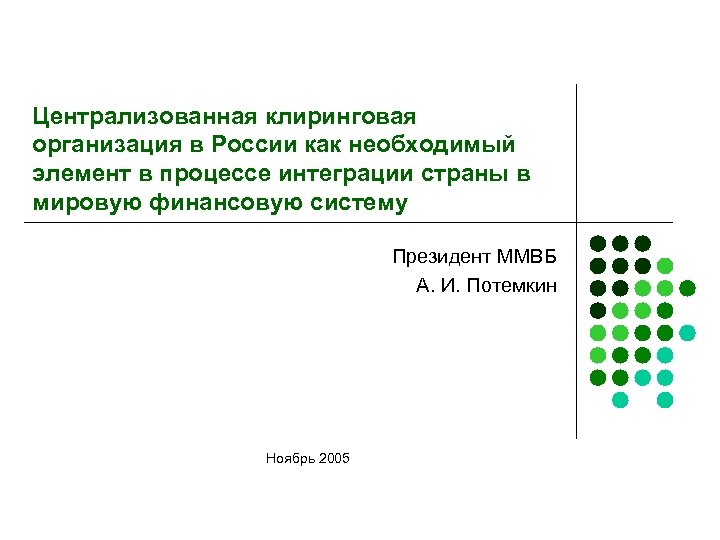 Централизованная клиринговая организация в России как необходимый элемент в процессе интеграции страны в мировую финансовую систему

Президент ММВБ
А. И. Потемкин

Ноябрь 2005